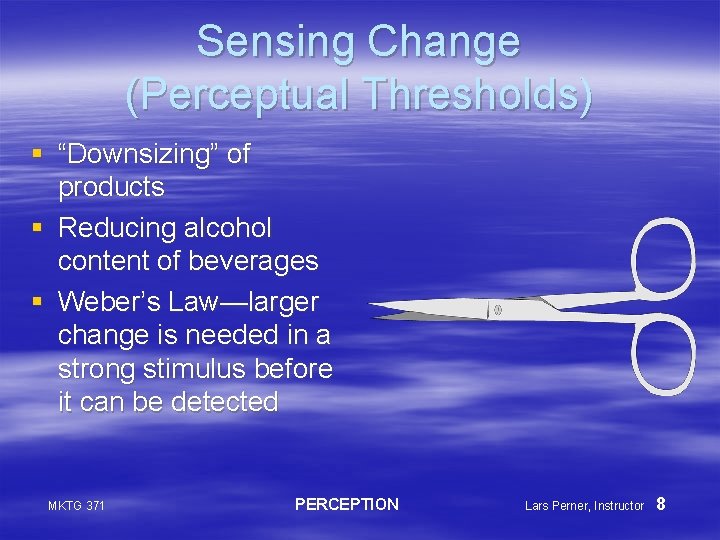 Sensing Change (Perceptual Thresholds)

▪ “Downsizing” of products
▪ Reducing alcohol content of beverages
▪ Weber’s Law—larger change is needed in a strong stimulus before it can be detected

MKTG 371
PERCEPTION
Lars Perner, Instructor 8